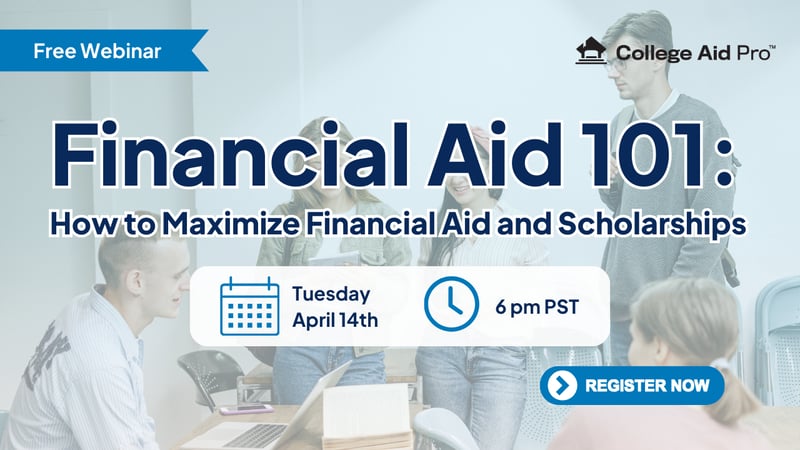 Free Webinar

College Aid Pro™

Financial Aid 101:

How to Maximize Financial Aid and Scholarships

Tuesday April 14th

6 pm PST

REGISTER NOW